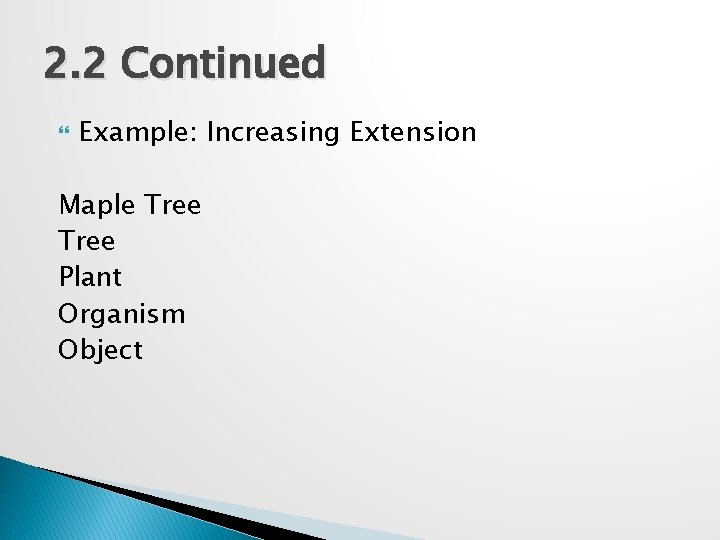 2.2 Continued

Example: Increasing Extension

Maple Tree
Tree
Plant
Organism
Object